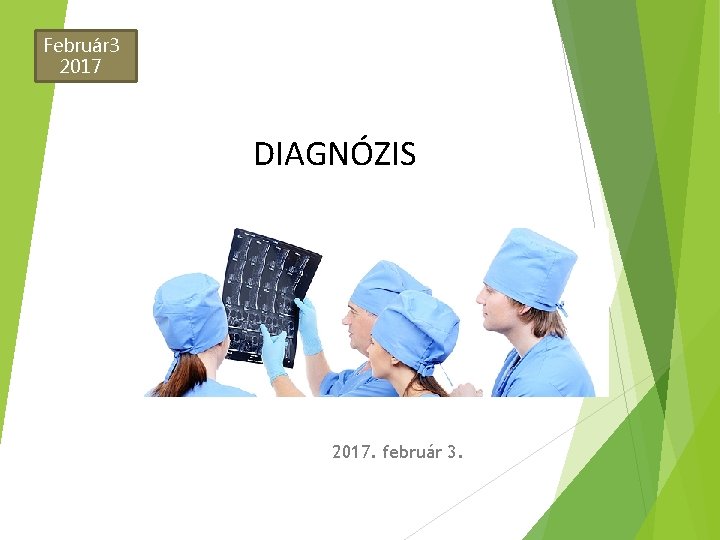 Február3
2017

DIAGNÓZIS

2017. február 3.